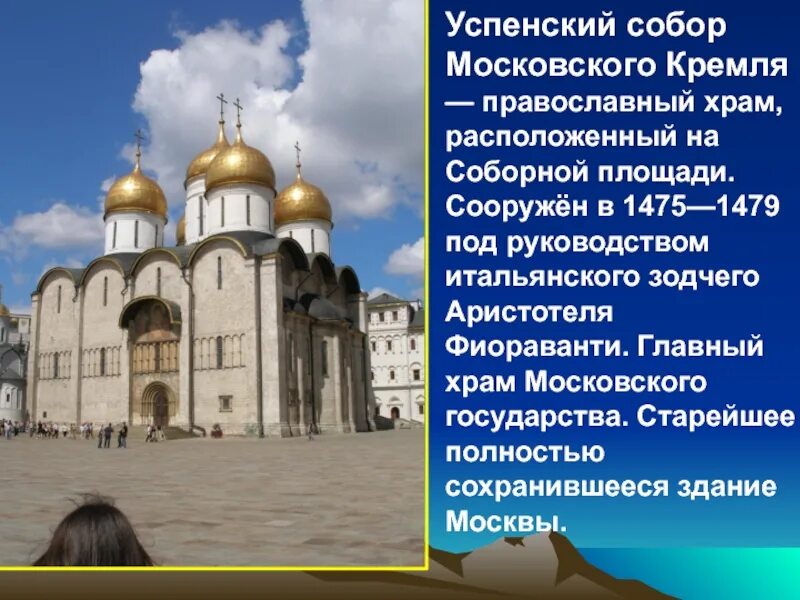 Успенский собор Московского Кремля — православный храм, расположенный на Соборной площади. Сооружён в 1475—1479 под руководством итальянского зодчего Аристотеля Фиораванти. Главный храм Московского государства. Старейшее полностью сохранившееся здание Москвы.